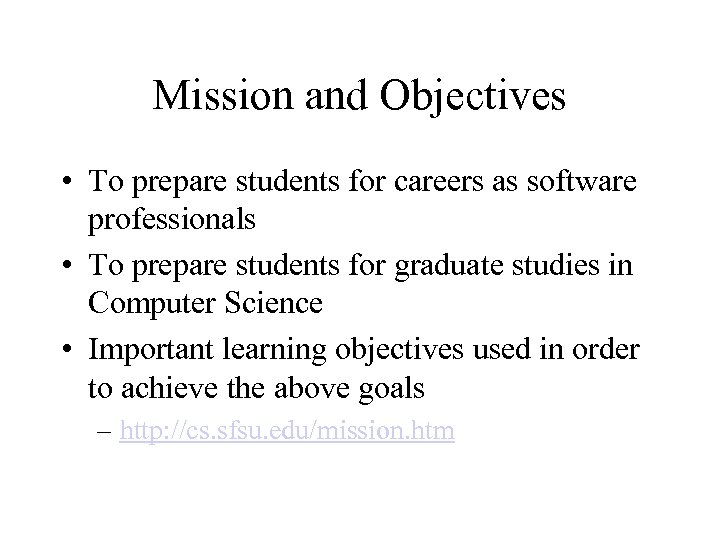 Mission and Objectives

• To prepare students for careers as software professionals
• To prepare students for graduate studies in Computer Science
• Important learning objectives used in order to achieve the above goals
– http://cs.sfsu.edu/mission.htm